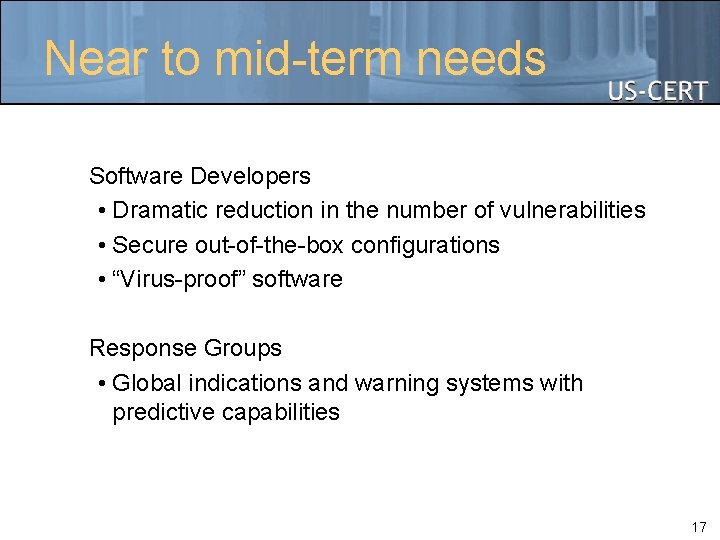 Near to mid-term needs

US-CERT

Software Developers

• Dramatic reduction in the number of vulnerabilities
• Secure out-of-the-box configurations
• “Virus-proof” software

Response Groups

• Global indications and warning systems with predictive capabilities

17